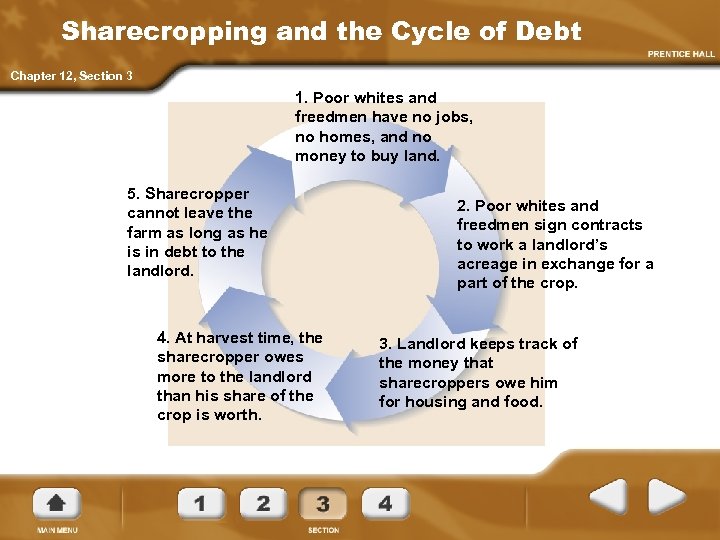 Sharecropping and the Cycle of Debt

PRENTICE HALL

Chapter 12, Section 3

1. Poor whites and freedmen have no jobs, no homes, and no money to buy land.

2. Poor whites and freedmen sign contracts to work a landlord's acreage in exchange for a part of the crop.

3. Landlord keeps track of the money that sharecroppers owe him for housing and food.

4. At harvest time, the sharecropper owes more to the landlord than his share of the crop is worth.

5. Sharecropper cannot leave the farm as long as he is in debt to the landlord.

MAIN MENU

1 2 3 4

SECTION